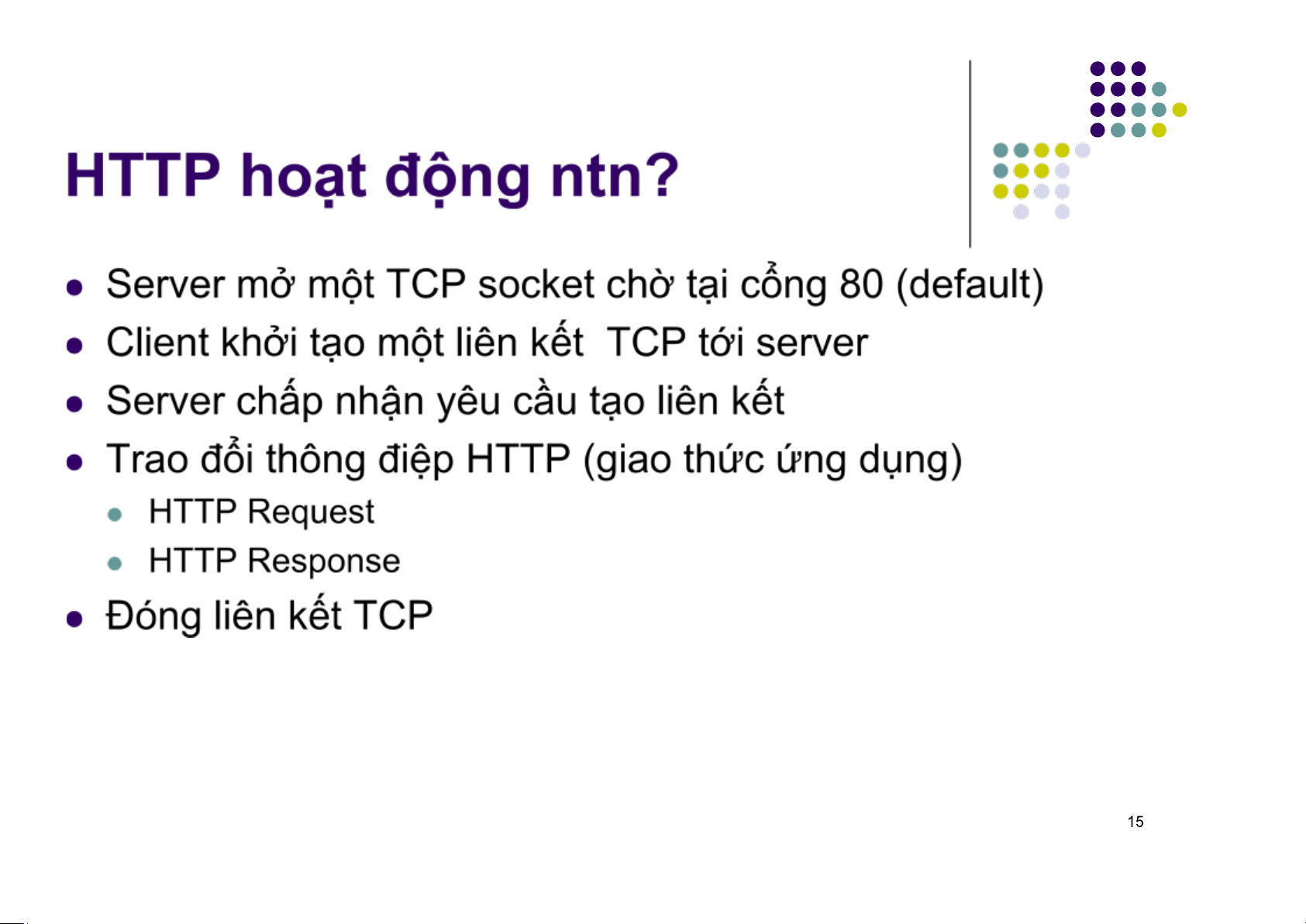 HTTP hoạt động ntn?

- Server mở một TCP socket chờ tại cổng 80 (default)
- Client khởi tạo một liên kết TCP tới server
- Server chấp nhận yêu cầu tạo liên kết
- Trao đổi thông điệp HTTP (giao thức ứng dụng)
  - HTTP Request
  - HTTP Response
- Đóng liên kết TCP

15